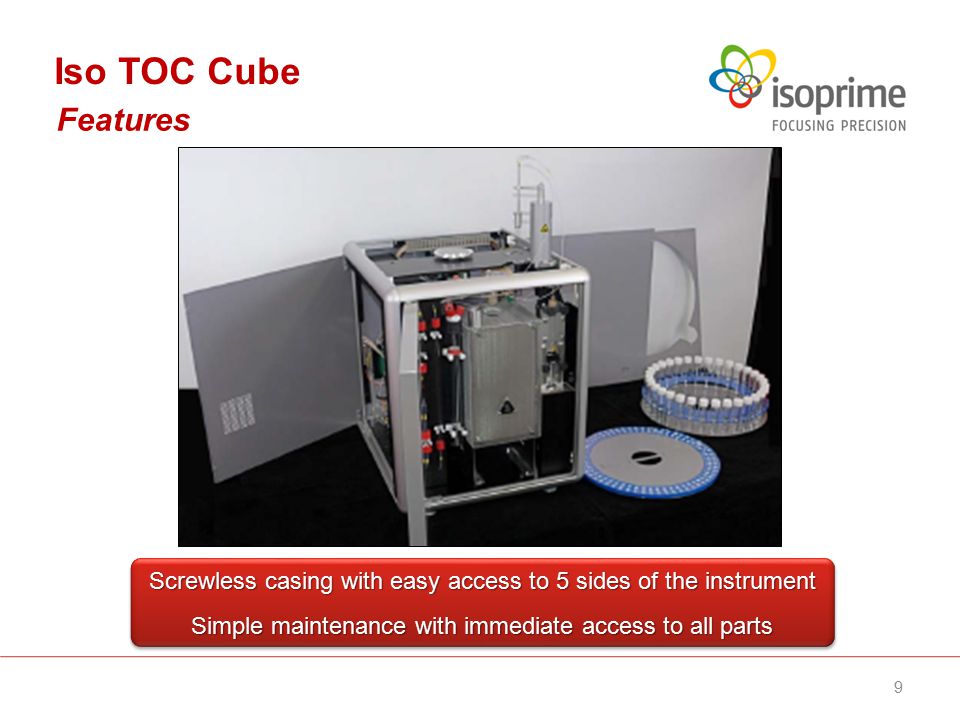 Iso TOC Cube
Features

isoprime
FOCUSING PRECISION

Screwless casing with easy access to 5 sides of the instrument
Simple maintenance with immediate access to all parts

9